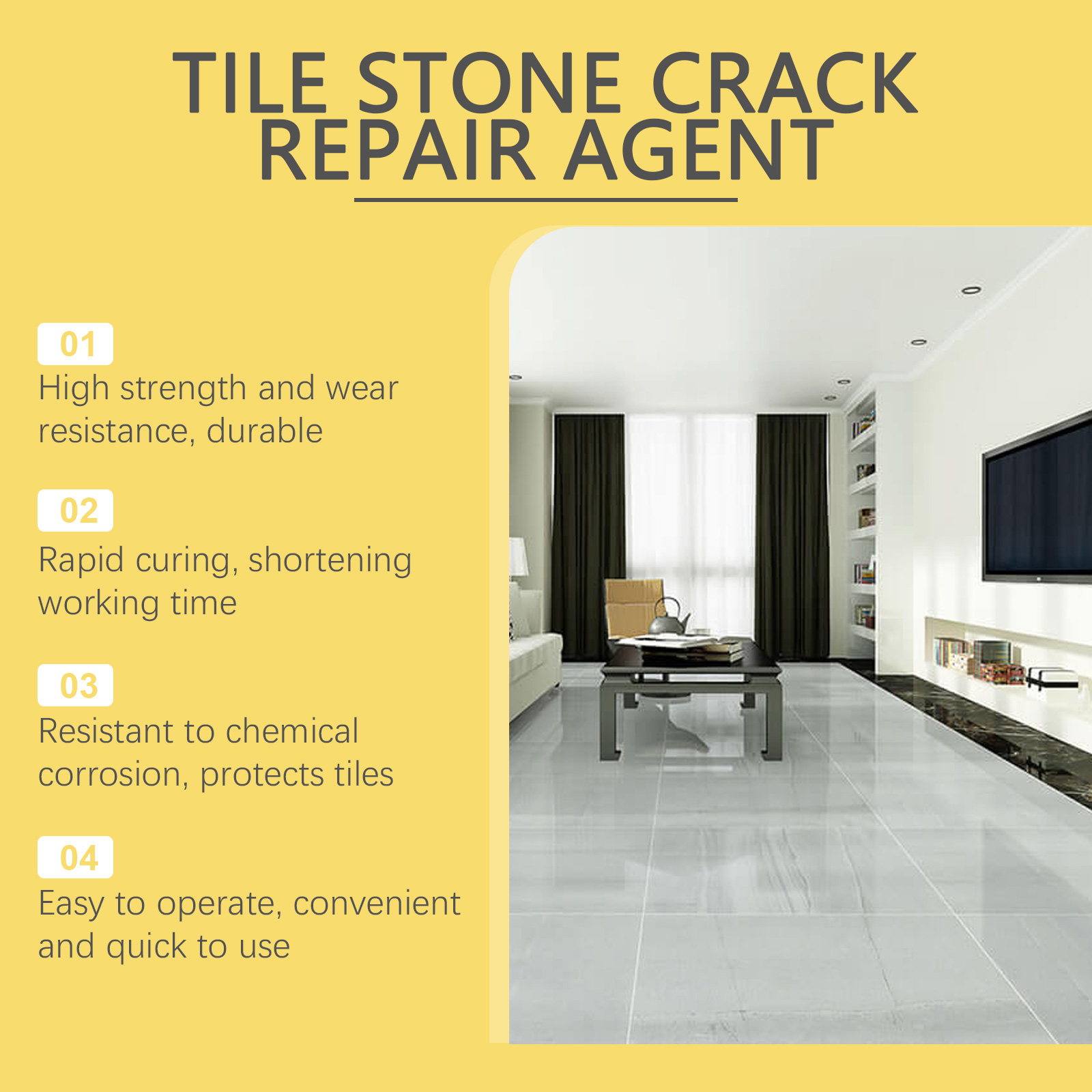 TILE STONE CRACK REPAIR AGENT

01
High strength and wear resistance, durable

02
Rapid curing, shortening working time

03
Resistant to chemical corrosion, protects tiles

04
Easy to operate, convenient and quick to use